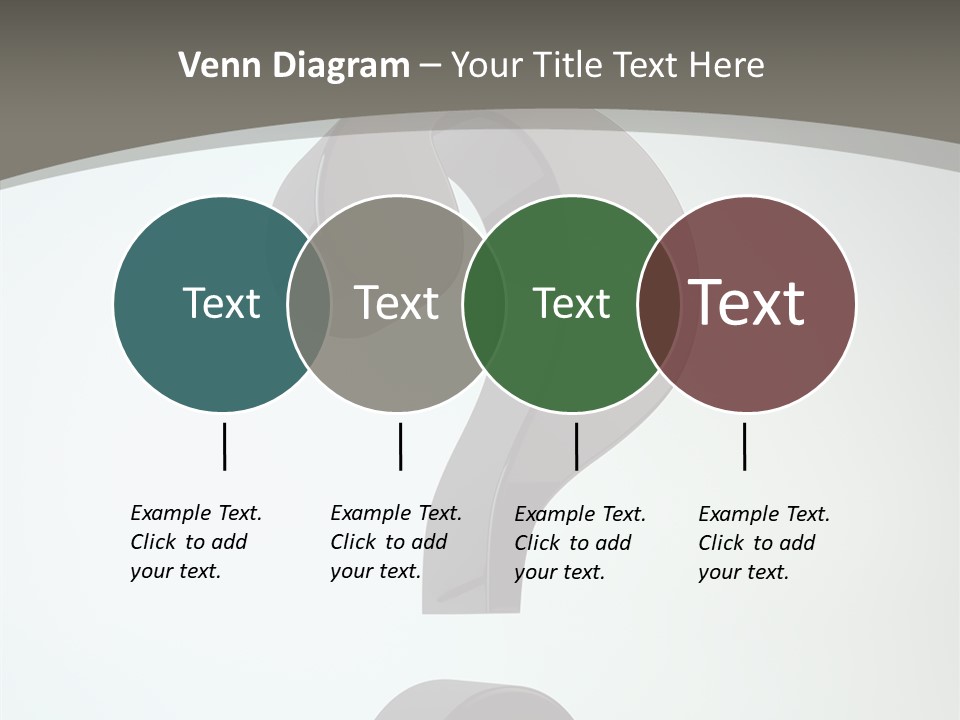 Venn Diagram – Your Title Text Here

Text

Text

Text

Text

Example Text. Click to add your text.

Example Text. Click to add your text.

Example Text. Click to add your text.

Example Text. Click to add your text.